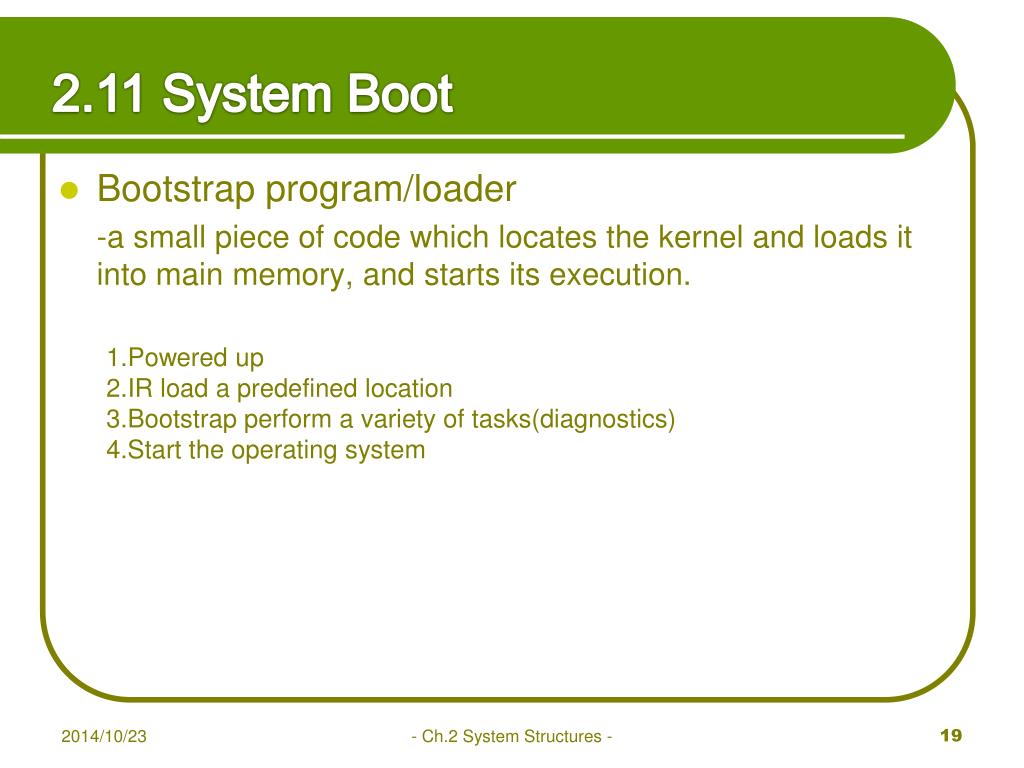 2.11 System Boot

Bootstrap program/loader

-a small piece of code which locates the kernel and loads it into main memory, and starts its execution.

1.Powered up
2.IR load a predefined location
3.Bootstrap perform a variety of tasks(diagnostics)
4.Start the operating system

2014/10/23

- Ch.2 System Structures -

19